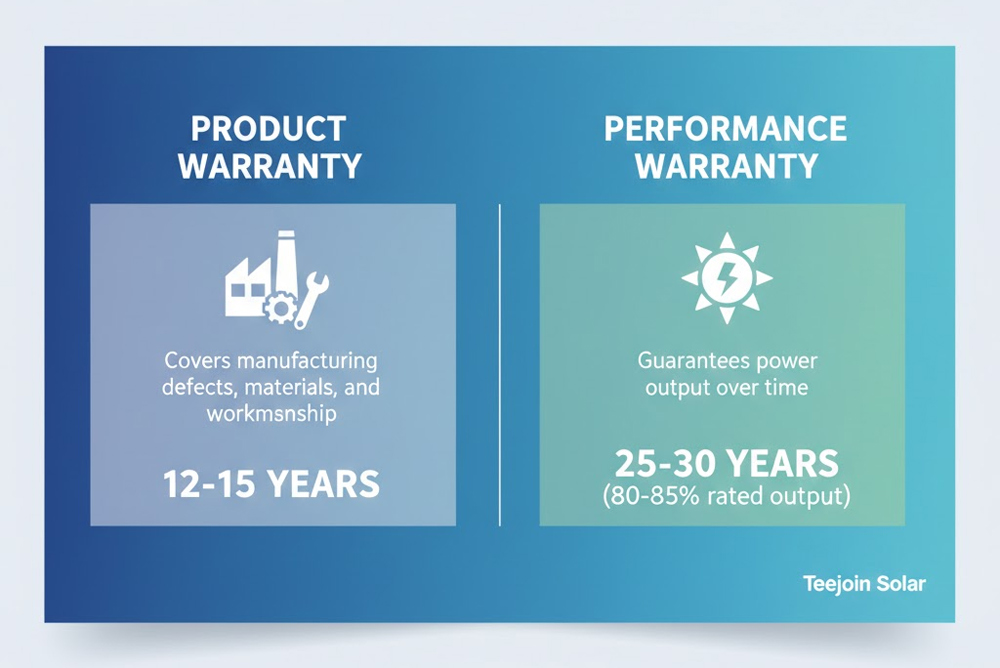 PRODUCT WARRANTY

Covers manufacturing defects, materials, and workmsnship

12-15 YEARS

PERFORMANCE WARRANTY

Guarantees power output over time

25-30 YEARS
(80-85% rated output)

Teejoin Solar